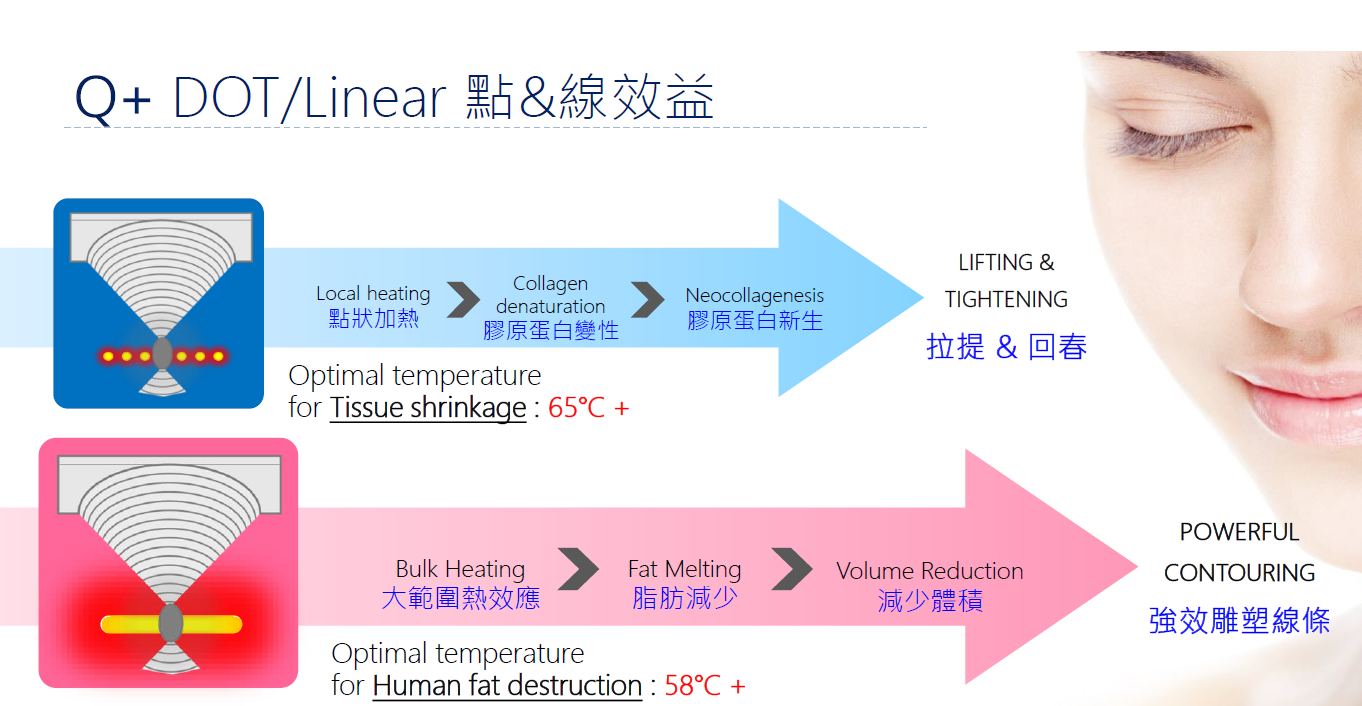 Q+ DOT/Linear 點&線效益

Local heating
點狀加熱

Collagen denaturation
膠原蛋白變性

Neocollagenesis
膠原蛋白新生

LIFTING & TIGHTENING
拉提 & 回春

Optimal temperature for Tissue shrinkage : 65℃ +

Bulk Heating
大範圍熱效應

Fat Melting
脂肪減少

Volume Reduction
減少體積

POWERFUL CONTOURING
強效雕塑線條

Optimal temperature for Human fat destruction : 58℃ +